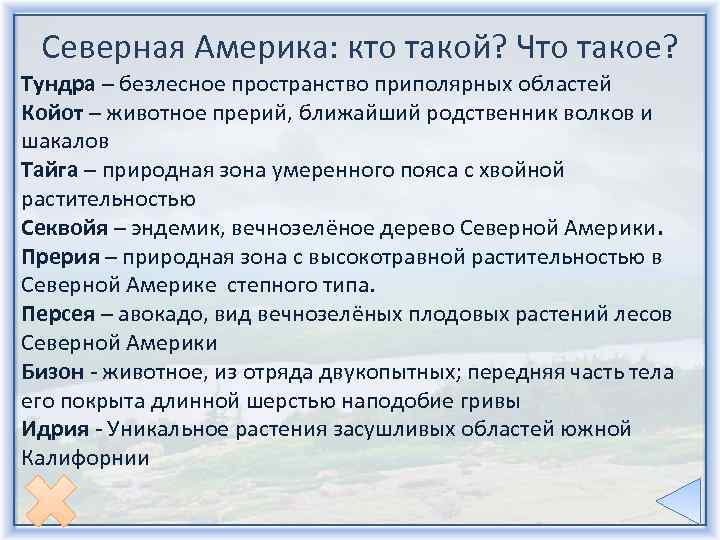 Северная Америка: кто такой? Что такое?

Тундра – безлесное пространство приполярных областей
Койот – животное прерий, ближайший родственник волков и шакалов
Тайга – природная зона умеренного пояса с хвойной растительностью
Секвойя – эндемик, вечнозелёное дерево Северной Америки.
Прерия – природная зона с высокотравной растительностью в Северной Америке степного типа.
Персея – авокадо, вид вечнозелёных плодовых растений лесов Северной Америки
Бизон - животное, из отряда двукопытных; передняя часть тела его покрыта длинной шерстью наподобие гривы
Идрия - Уникальное растения засушливых областей южной Калифорнии